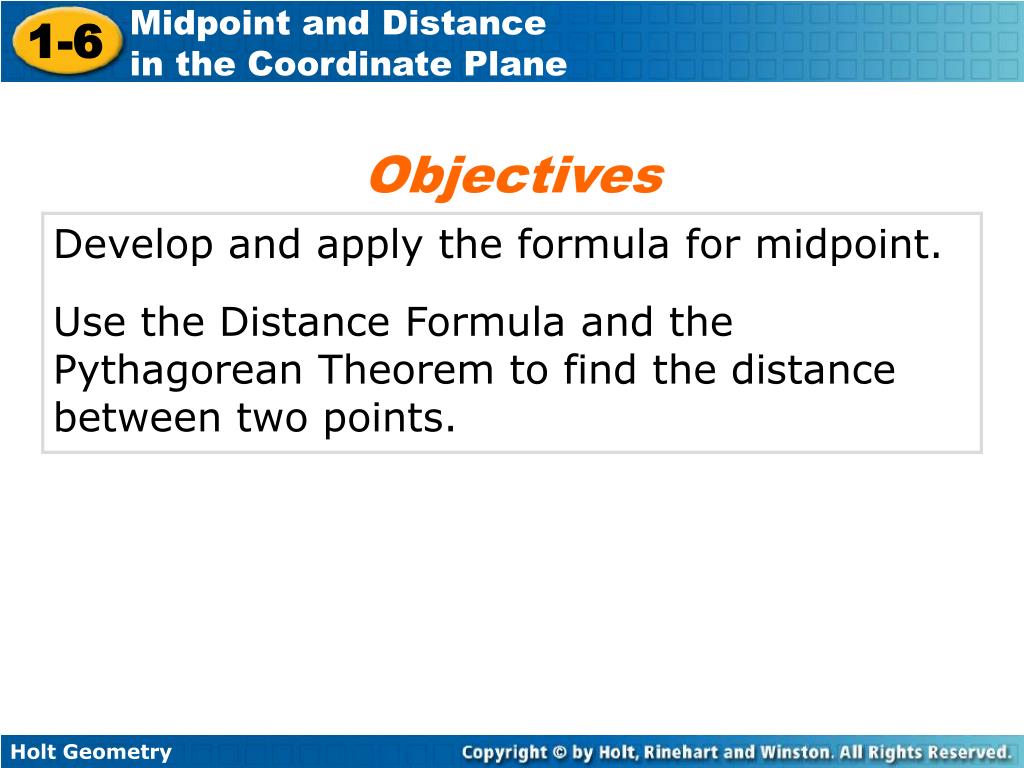 1-6 Midpoint and Distance in the Coordinate Plane

Objectives

Develop and apply the formula for midpoint.

Use the Distance Formula and the Pythagorean Theorem to find the distance between two points.

Holt Geometry

Copyright © by Holt, Rinehart and Winston. All Rights Reserved.